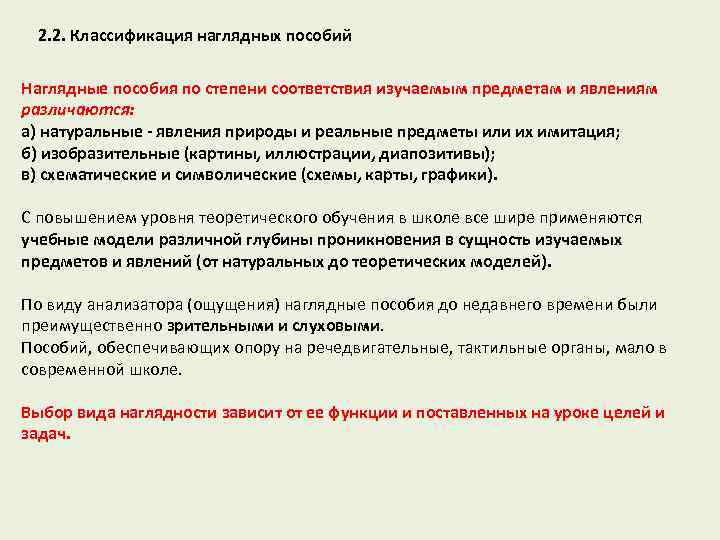 2.2. Классификация наглядных пособий

Наглядные пособия по степени соответствия изучаемым предметам и явлениям различаются:
а) натуральные - явления природы и реальные предметы или их имитация;
б) изобразительные (картины, иллюстрации, диапозитивы);
в) схематические и символические (схемы, карты, графики).

С повышением уровня теоретического обучения в школе все шире применяются учебные модели различной глубины проникновения в сущность изучаемых предметов и явлений (от натуральных до теоретических моделей).

По виду анализатора (ощущения) наглядные пособия до недавнего времени были преимущественно зрительными и слуховыми.
Пособий, обеспечивающих опору на речедвигательные, тактильные органы, мало в современной школе.

Выбор вида наглядности зависит от ее функции и поставленных на уроке целей и задач.